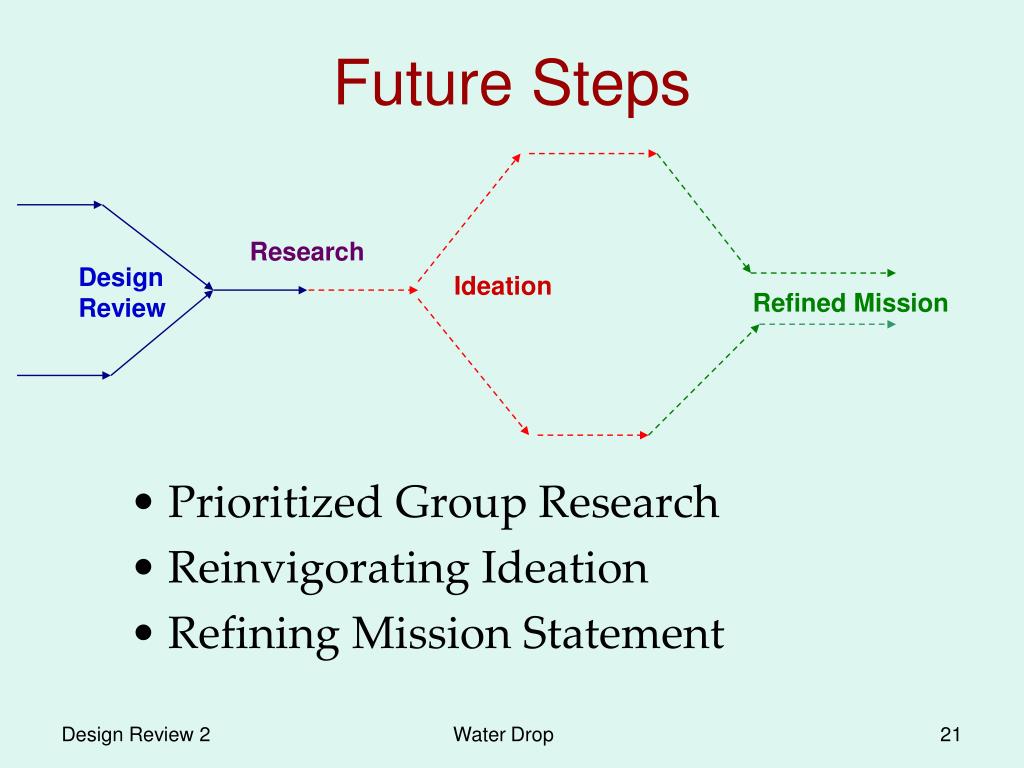 Future Steps

Design Review

Research

Ideation

Refined Mission

• Prioritized Group Research
• Reinvigorating Ideation
• Refining Mission Statement

Design Review 2

Water Drop

21